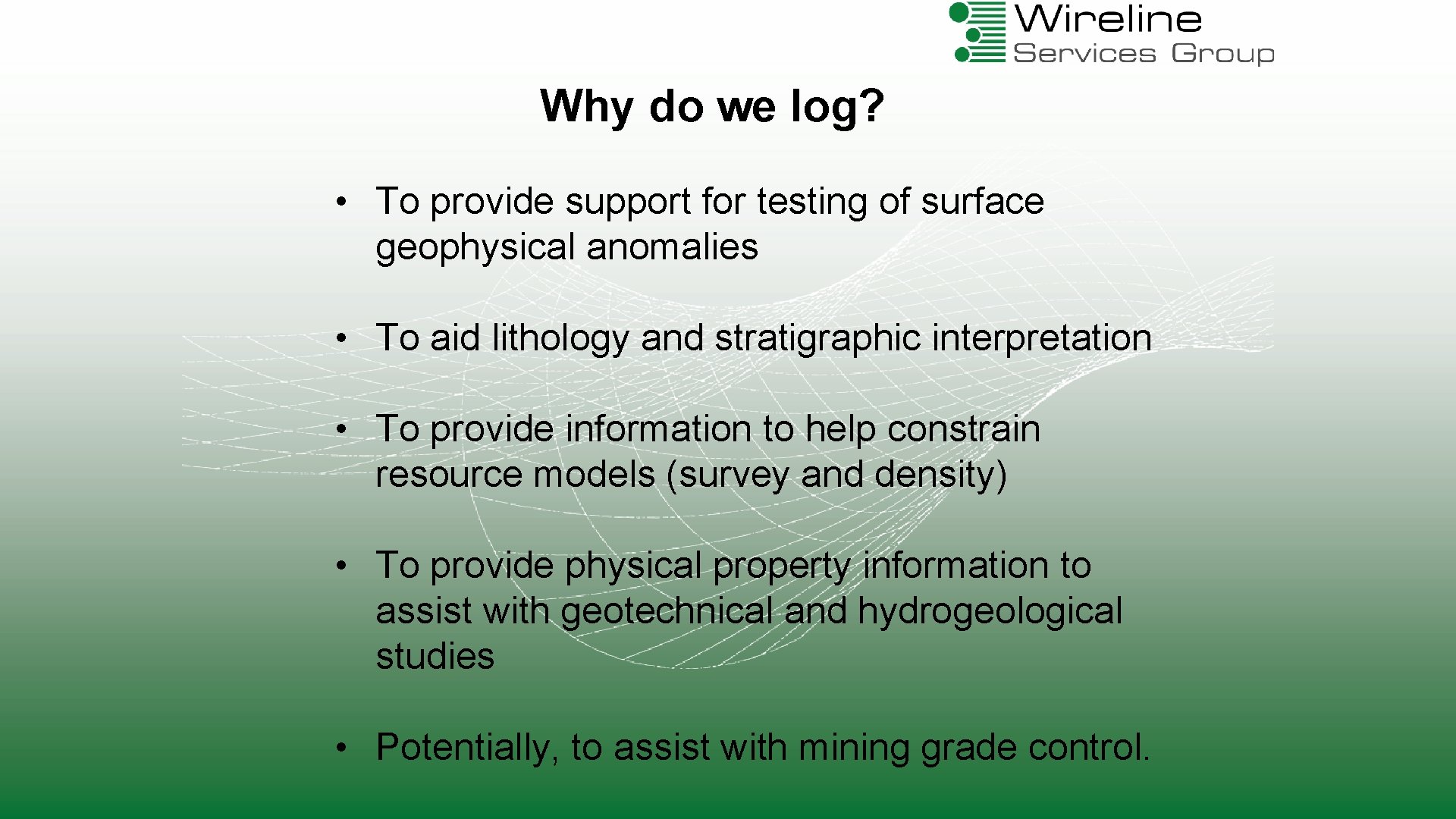 Wireline
Services Group

Why do we log?

• To provide support for testing of surface geophysical anomalies

• To aid lithology and stratigraphic interpretation

• To provide information to help constrain resource models (survey and density)

• To provide physical property information to assist with geotechnical and hydrogeological studies

• Potentially, to assist with mining grade control.